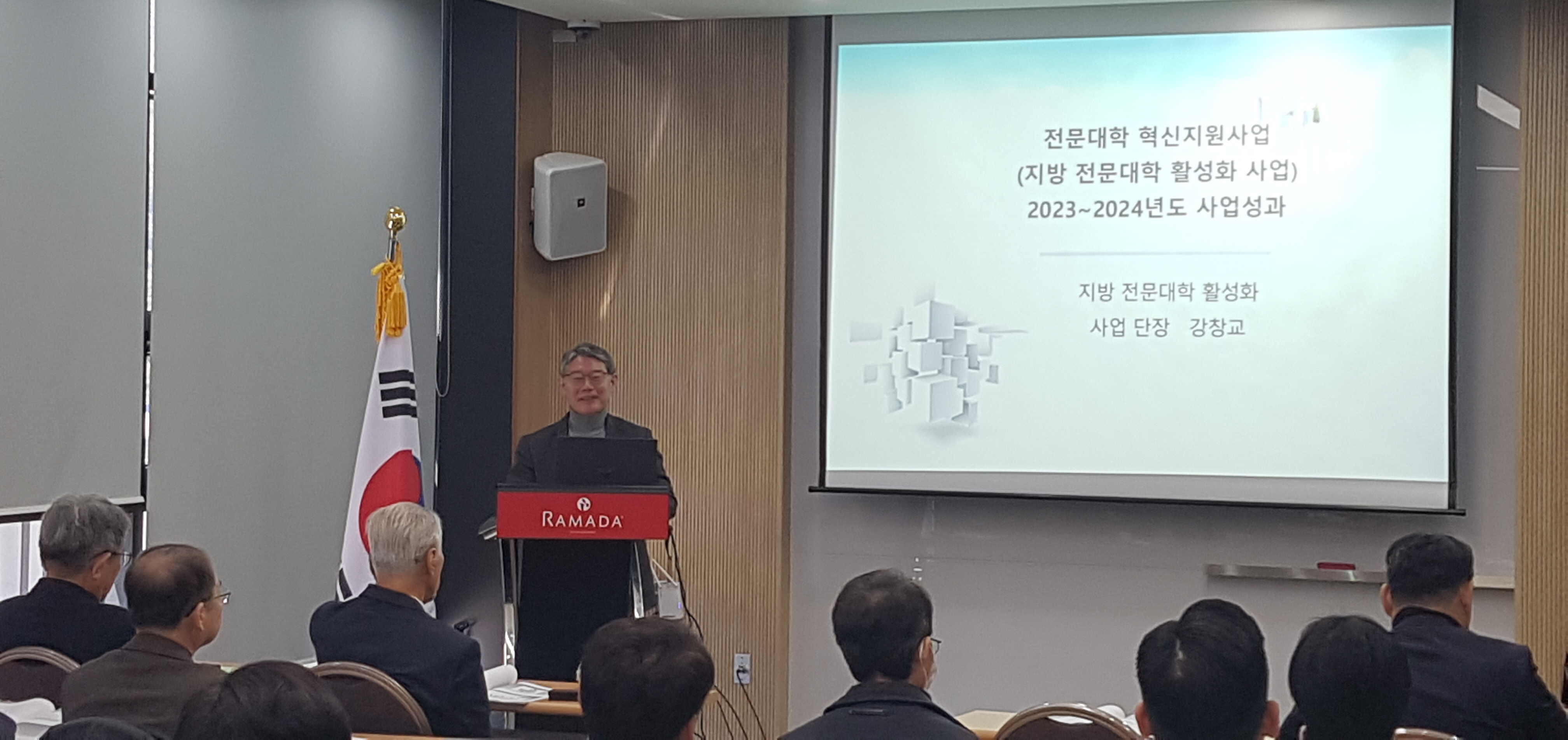 전문대학 혁신지원사업
(지방 전문대학 활성화 사업)
2023~2024년도 사업성과

지방 전문대학 활성화
사업 단장 강창교

RAMADA